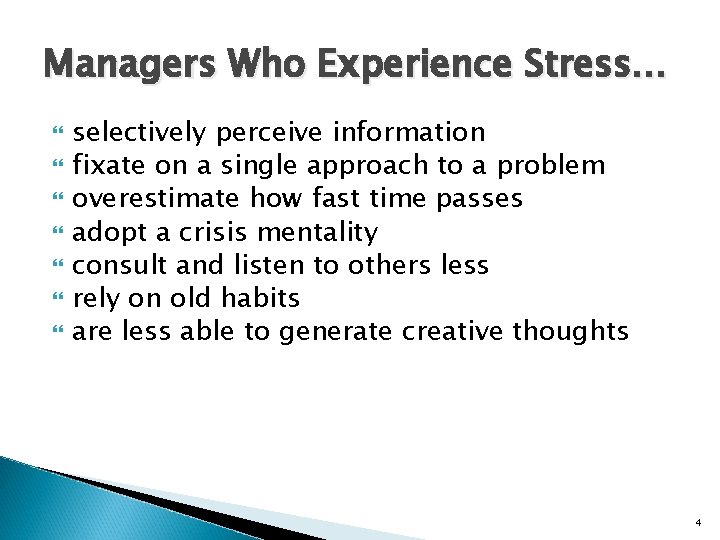 Managers Who Experience Stress…

selectively perceive information
fixate on a single approach to a problem
overestimate how fast time passes
adopt a crisis mentality
consult and listen to others less
rely on old habits
are less able to generate creative thoughts

4